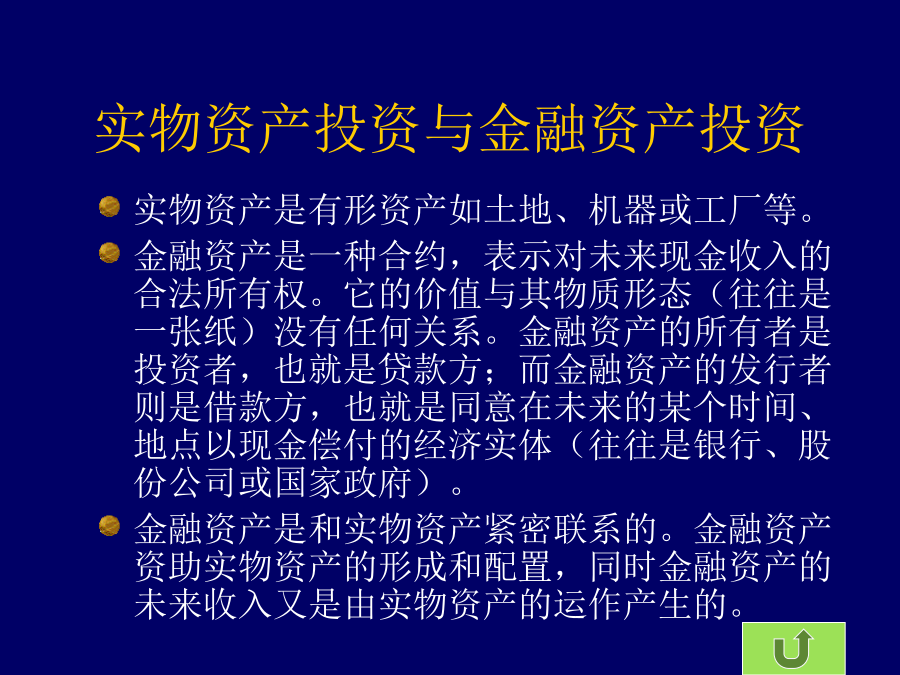 实物资产投资与金融资产投资

实物资产是有形资产如土地、机器或工厂等。

金融资产是一种合约，表示对未来现金收入的合法所有权。它的价值与其物质形态（往往是一张纸）没有任何关系。金融资产的所有者是投资者，也就是贷款方；而金融资产的发行者则是借款方，也就是同意在未来的某个时间、地点以现金偿付的经济实体（往往是银行、股份公司或国家政府）。

金融资产是和实物资产紧密联系的。金融资产资助实物资产的形成和配置，同时金融资产的未来收入又是由实物资产的运作产生的。